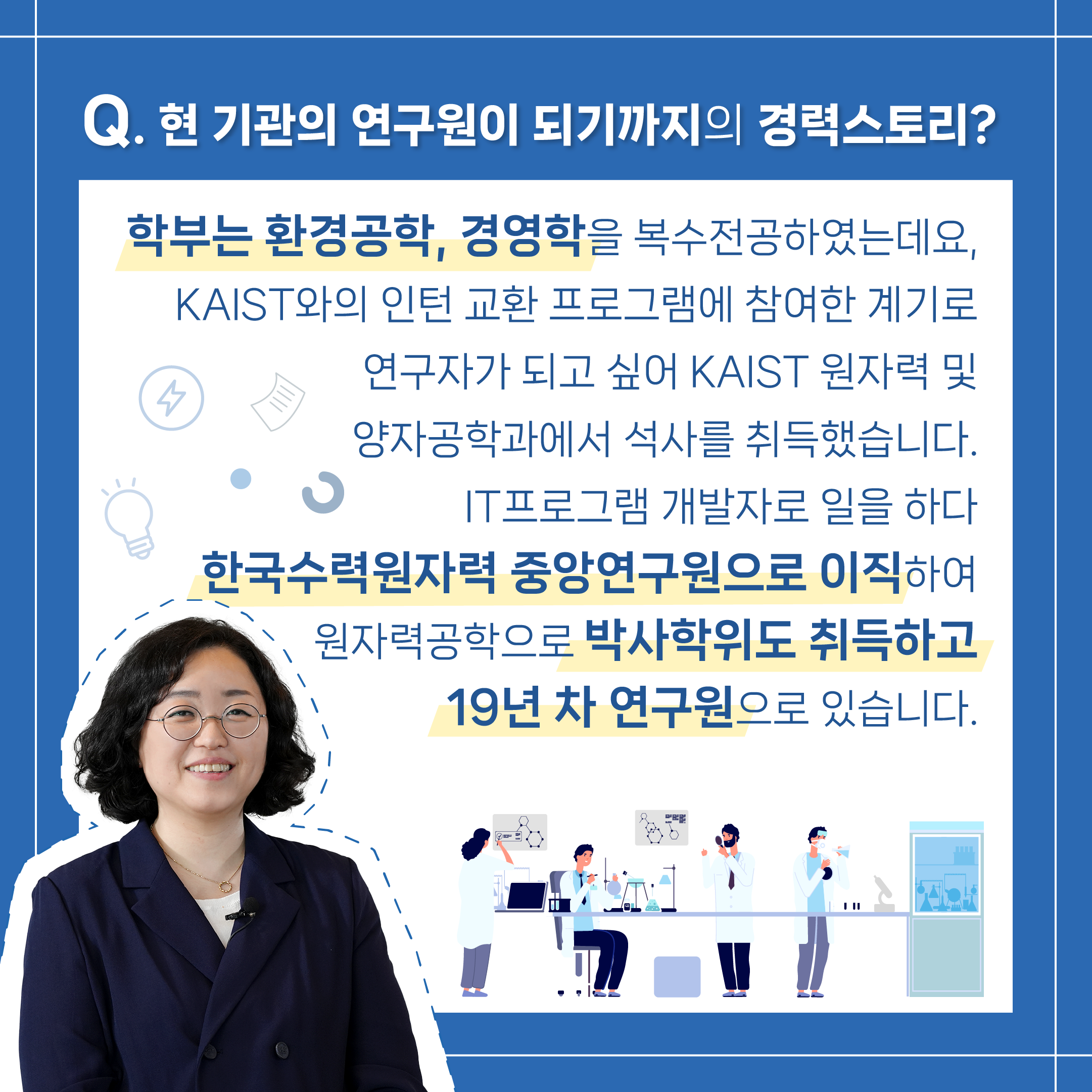 Q. 현 기관의 연구원이 되기까지의 경력스토리?

학부는 환경공학, 경영학을 복수전공하였는데요, KAIST와의 인턴 교환 프로그램에 참여한 계기로 연구자가 되고 싶어 KAIST 원자력 및 양자공학과에서 석사를 취득했습니다. IT프로그램 개발자로 일을 하다 한국수력원자력 중앙연구원으로 이직하여 원자력공학으로 박사학위도 취득하고 19년 차 연구원으로 있습니다.